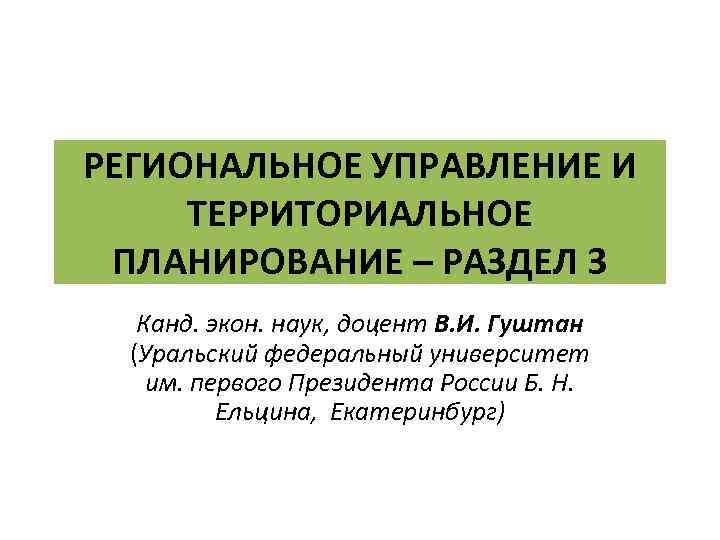 РЕГИОНАЛЬНОЕ УПРАВЛЕНИЕ И ТЕРРИТОРИАЛЬНОЕ ПЛАНИРОВАНИЕ – РАЗДЕЛ 3

Канд. экон. наук, доцент В.И. Гуштан (Уральский федеральный университет им. первого Президента России Б. Н. Ельцина, Екатеринбург)